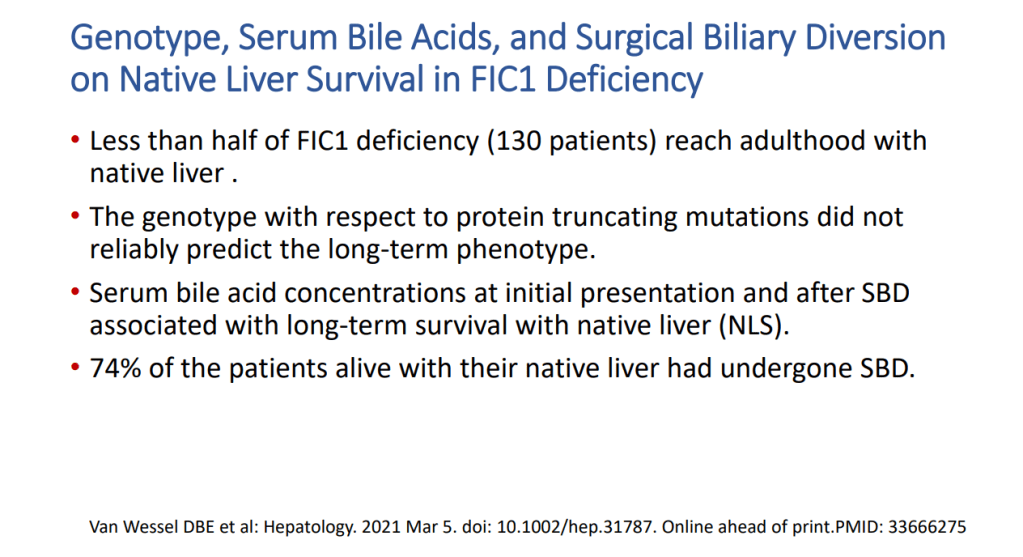 Genotype, Serum Bile Acids, and Surgical Biliary Diversion on Native Liver Survival in FIC1 Deficiency

• Less than half of FIC1 deficiency (130 patients) reach adulthood with native liver .

• The genotype with respect to protein truncating mutations did not reliably predict the long-term phenotype.

• Serum bile acid concentrations at initial presentation and after SBD associated with long-term survival with native liver (NLS).

• 74% of the patients alive with their native liver had undergone SBD.

Van Wessel DBE et al: Hepatology. 2021 Mar 5. doi: 10.1002/hep.31787. Online ahead of print.PMID: 33666275